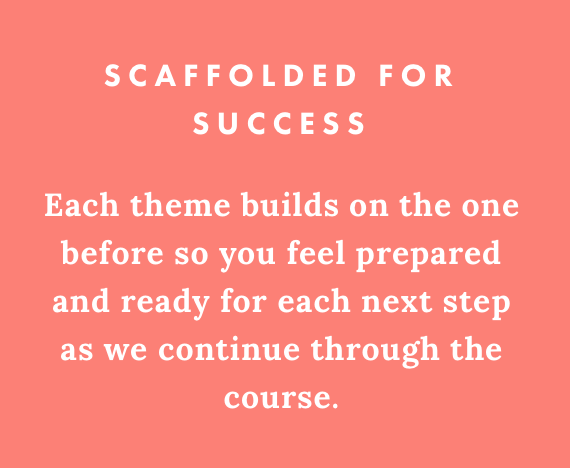 SCAFFOLDED FOR SUCCESS

Each theme builds on the one before so you feel prepared and ready for each next step as we continue through the course.